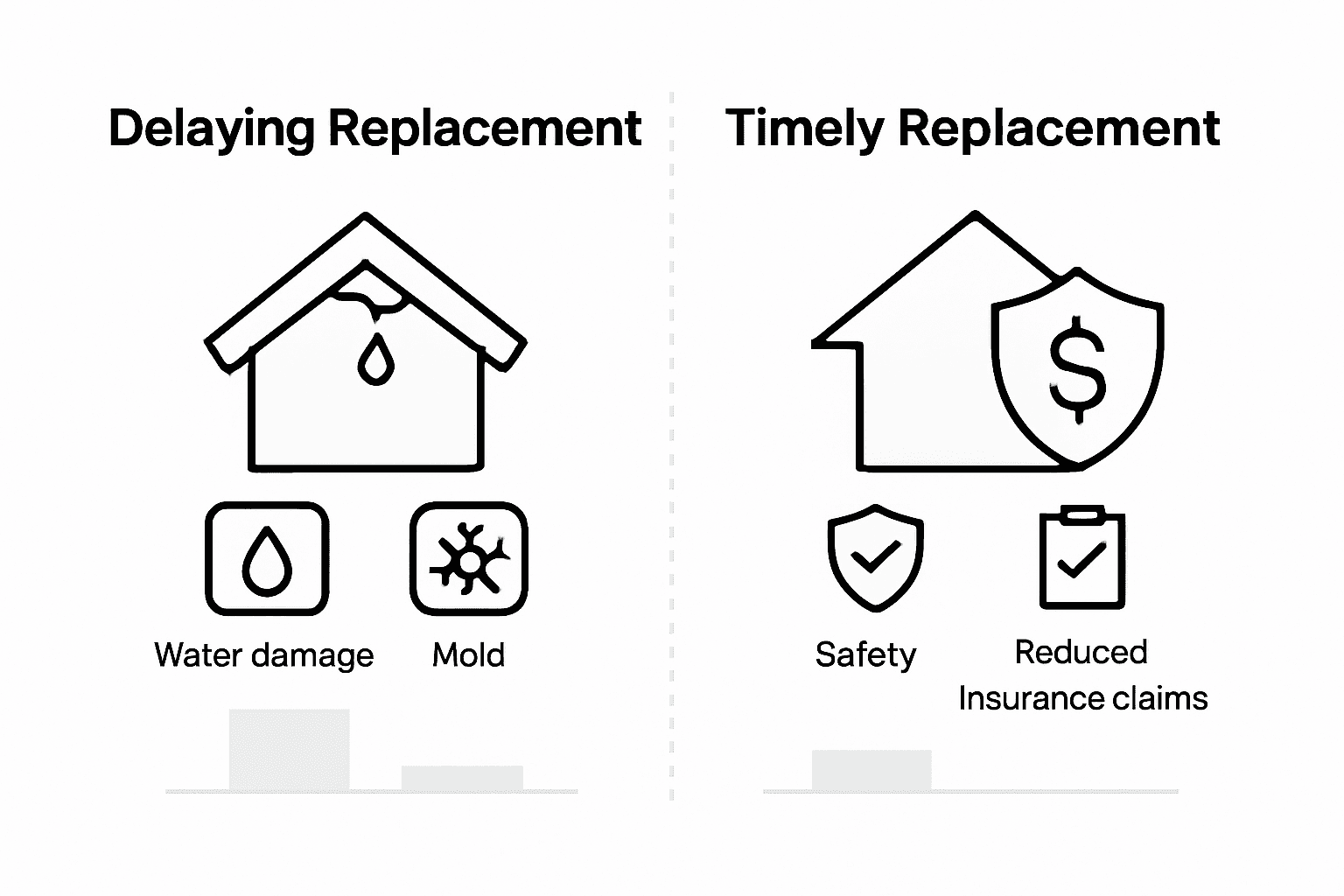 Delaying Replacement

Water damage

Mold

Timely Replacement

$

Safety

Reduced Insurance claims